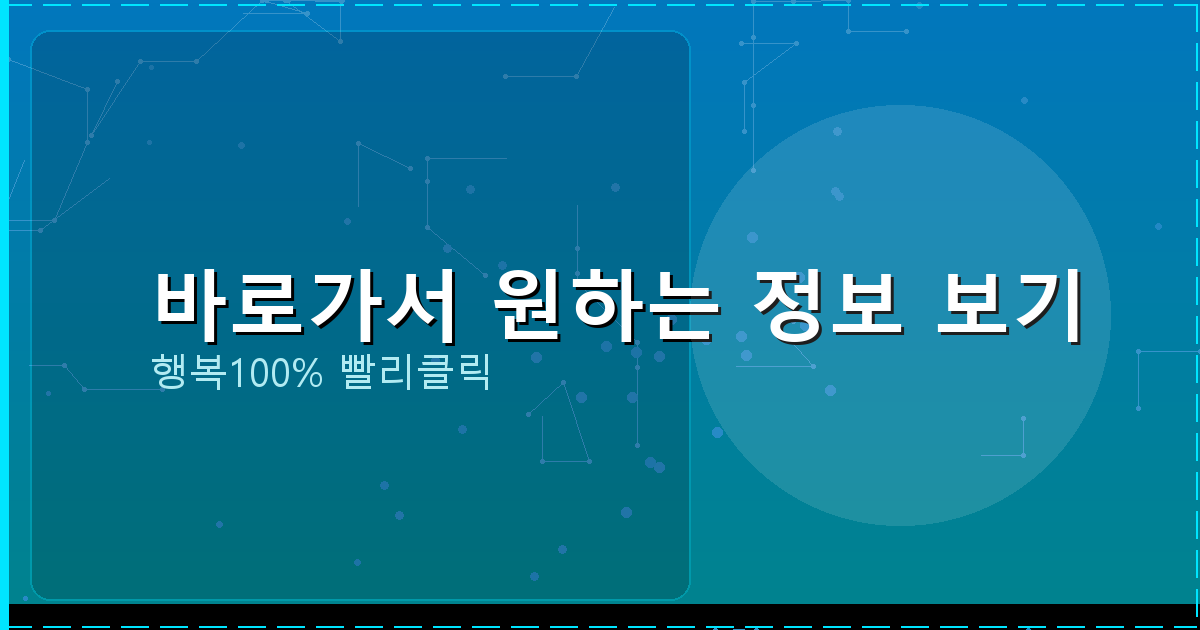 바로가서 원하는 정보 보기

행복100% 빨리클릭